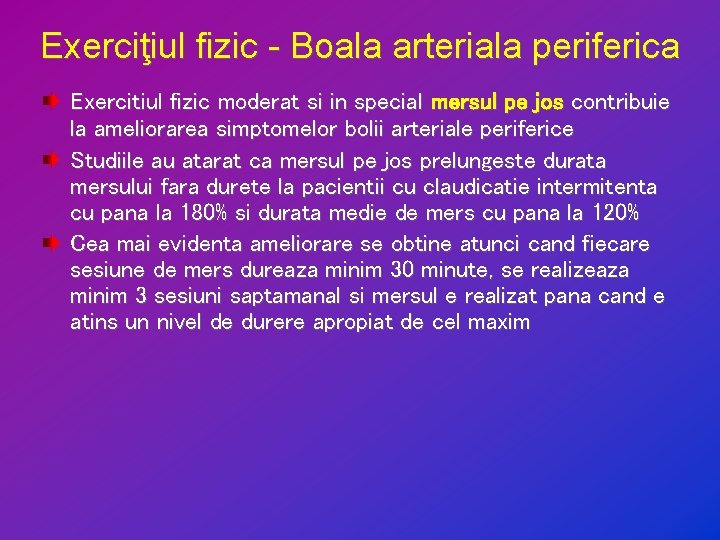 Exerciţiul fizic - Boala arteriala periferica

Exercitiul fizic moderat si in special mersul pe jos contribuie la ameliorarea simptomelor bolii arteriale periferice

Studiile au atarat ca mersul pe jos prelungeste durata mersului fara durete la pacientii cu claudicatie intermitenta cu pana la 180% si durata medie de mers cu pana la 120%

Cea mai evidenta ameliorare se obtine atunci cand fiecare sesiune de mers dureaza minim 30 minute, se realizeaza minim 3 sesiuni saptamanal si mersul e realizat pana cand e atins un nivel de durere apropiat de cel maxim